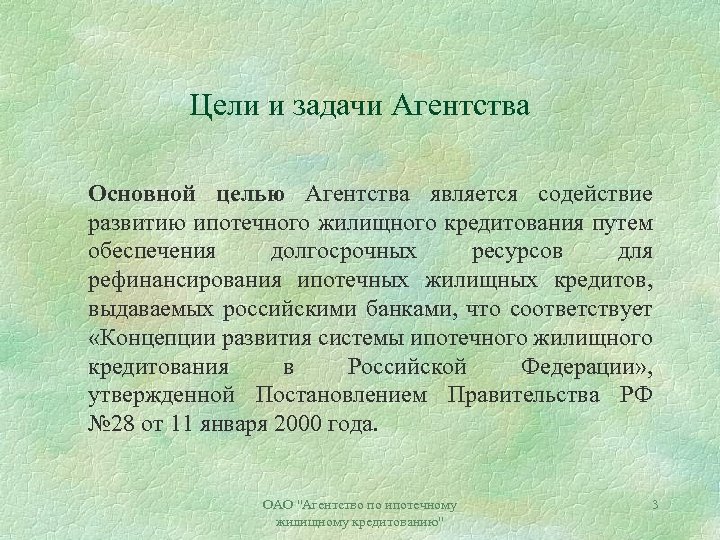 Цели и задачи Агентства

Основной целью Агентства является содействие развитию ипотечного жилищного кредитования путем обеспечения долгосрочных ресурсов для рефинансирования ипотечных жилищных кредитов, выдаваемых российскими банками, что соответствует «Концепции развития системы ипотечного жилищного кредитования в Российской Федерации», утвержденной Постановлением Правительства РФ №28 от 11 января 2000 года.

ОАО "Агентство по ипотечному жилищному кредитованию"

3